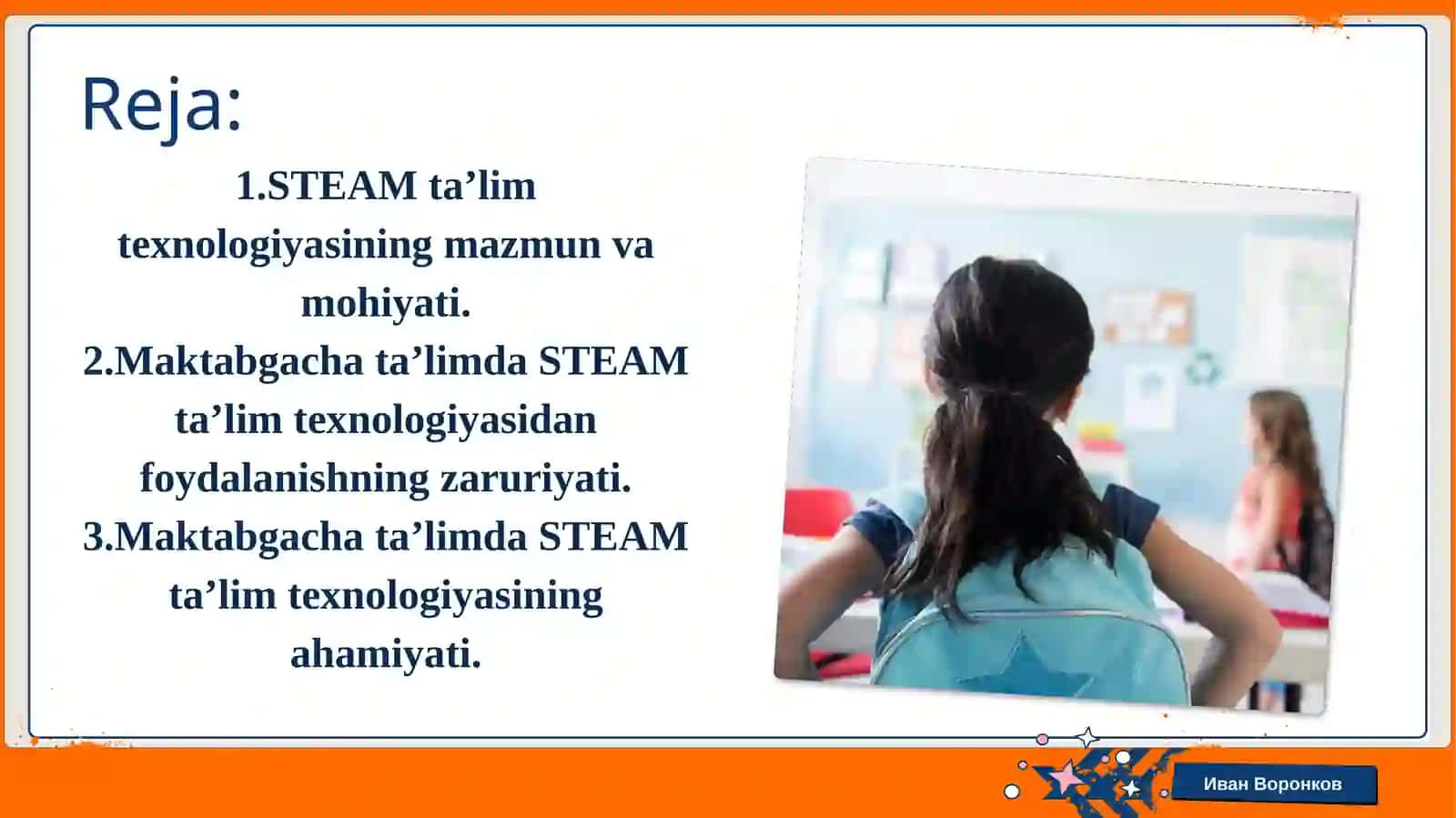 Reja:

1.STEAM ta’lim texnologiyasining mazmun va mohiyati.
2.Maktabgacha ta’limda STEAM ta’lim texnologiyasidan foydalanishning zaruriyati.
3.Maktabgacha ta’limda STEAM ta’lim texnologiyasining ahamiyati.

Иван Воронков